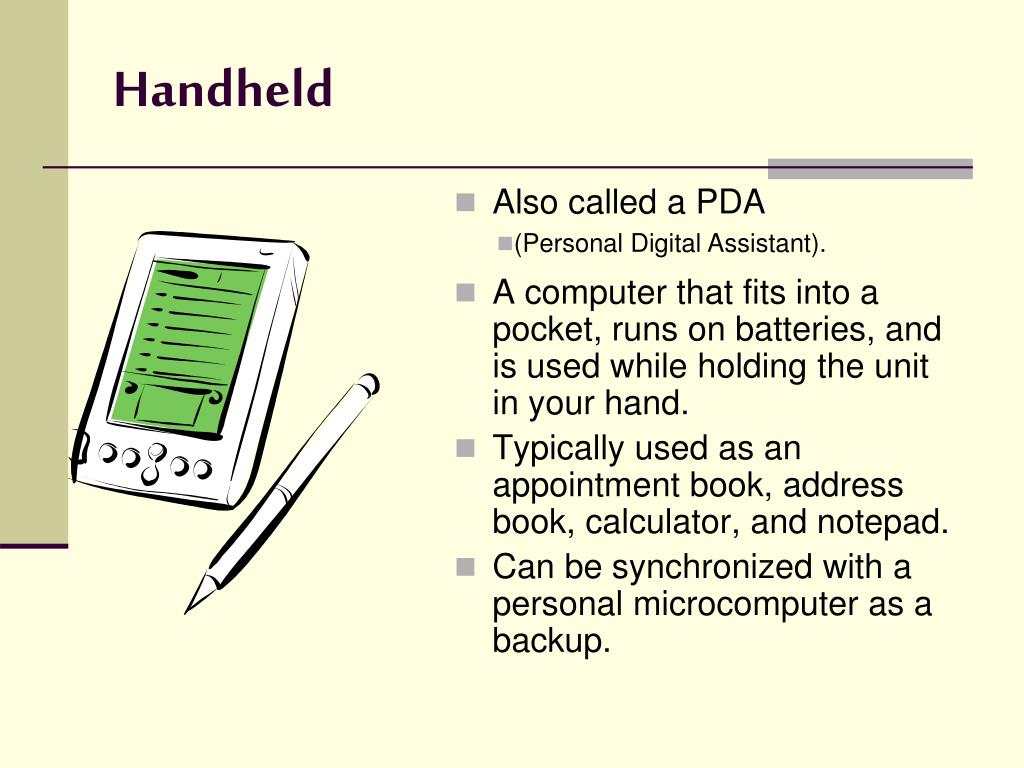 Handheld

Also called a PDA

(Personal Digital Assistant).

A computer that fits into a pocket, runs on batteries, and is used while holding the unit in your hand.

Typically used as an appointment book, address book, calculator, and notepad.

Can be synchronized with a personal microcomputer as a backup.